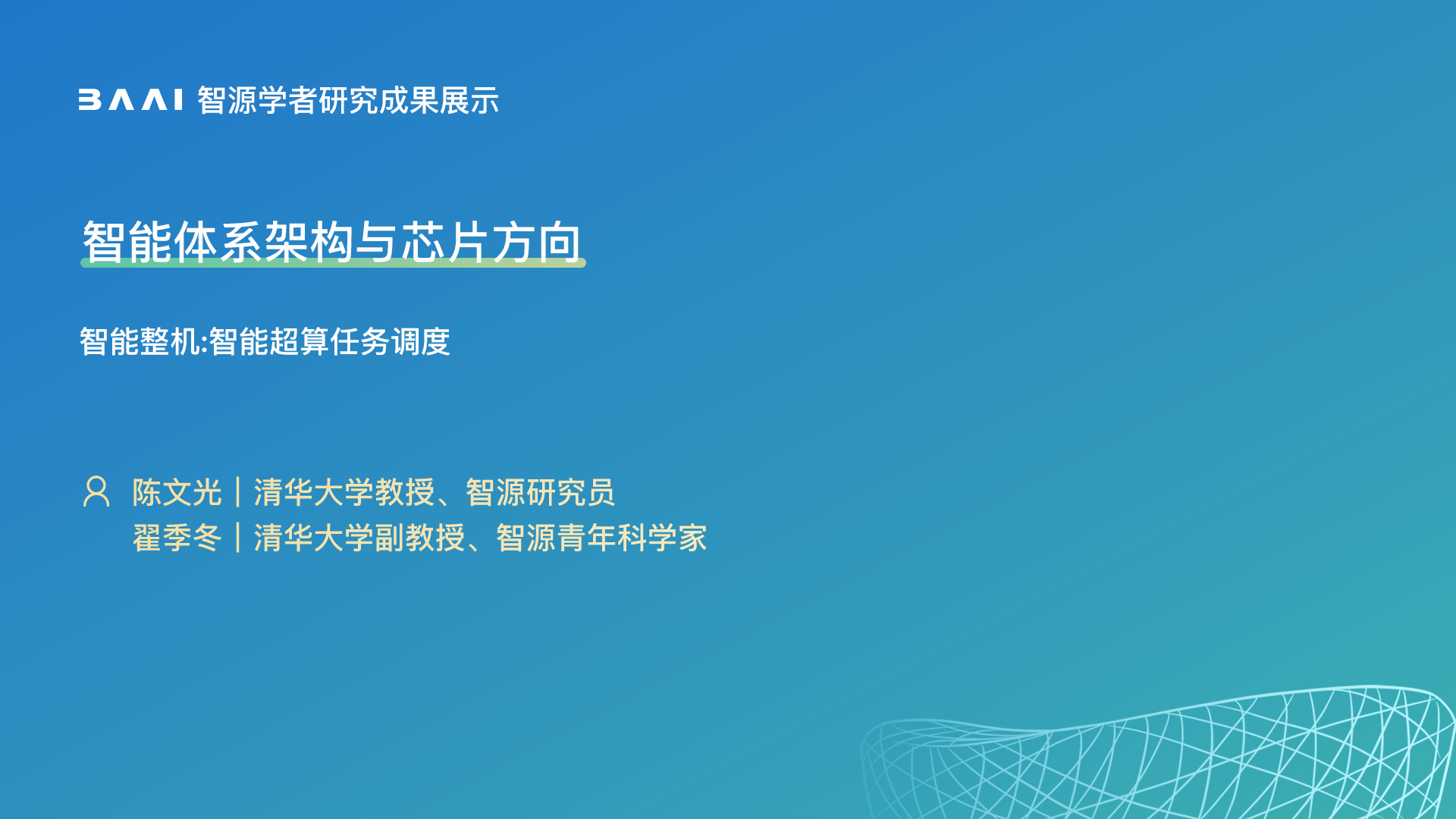 BAAI 智源学者研究成果展示

智能体系架构与芯片方向

智能整机:智能超算任务调度

陈文光 | 清华大学教授、智源研究员
翟季冬 | 清华大学副教授、智源青年科学家